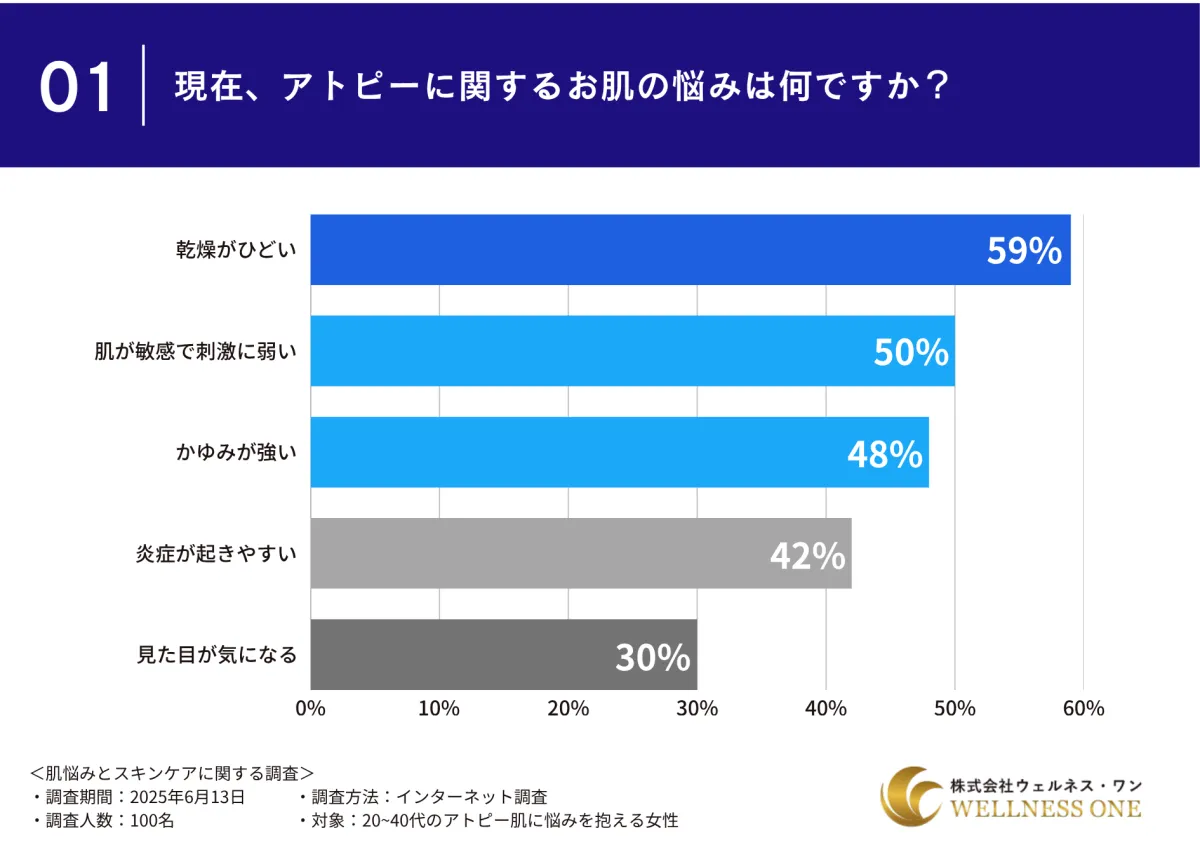 01 現在、アトピーに関するお肌の悩みは何ですか？

乾燥がひどい 59%
肌が敏感で刺激に弱い 50%
かゆみが強い 48%
炎症が起きやすい 42%
見た目が気になる 30%

0% 10% 20% 30% 40% 50% 60%

＜肌悩みとスキンケアに関する調査＞
・調査期間：2025年6月13日
・調査人数：100名
・調査方法：インターネット調査
・対象：20~40代のアトピー肌に悩みを抱える女性

株式会社ウェルネス・ワン
WELLNESS ONE